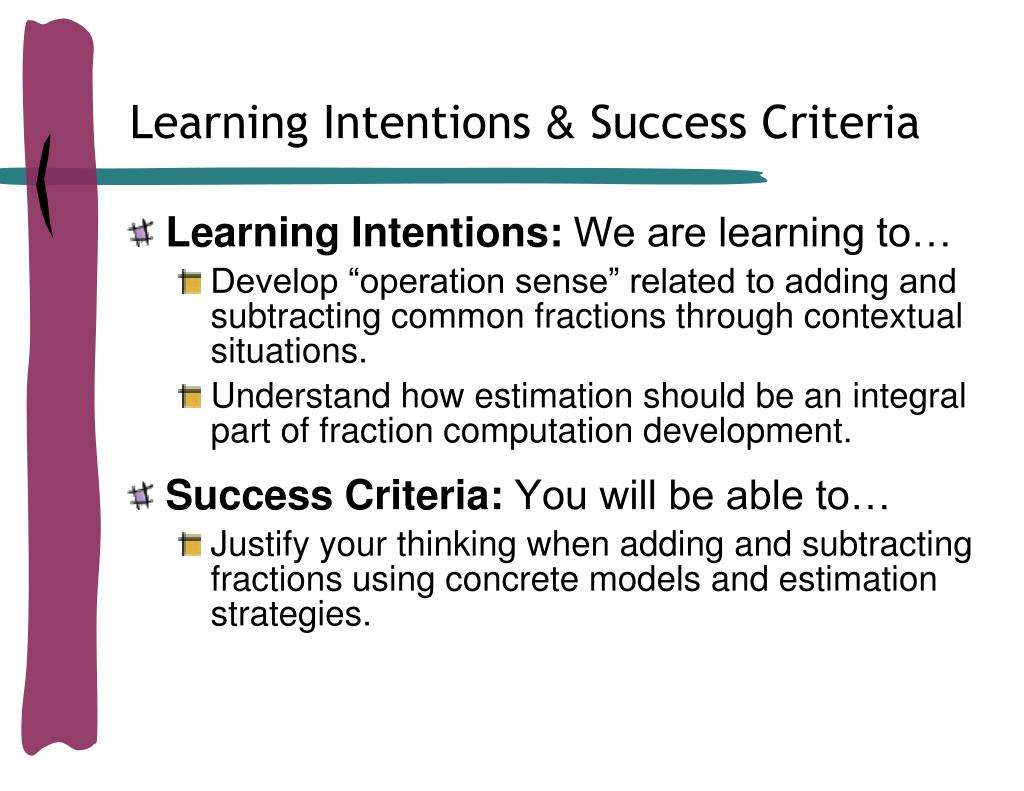 Learning Intentions & Success Criteria

Learning Intentions: We are learning to…

Develop “operation sense” related to adding and subtracting common fractions through contextual situations.

Understand how estimation should be an integral part of fraction computation development.

Success Criteria: You will be able to…

Justify your thinking when adding and subtracting fractions using concrete models and estimation strategies.